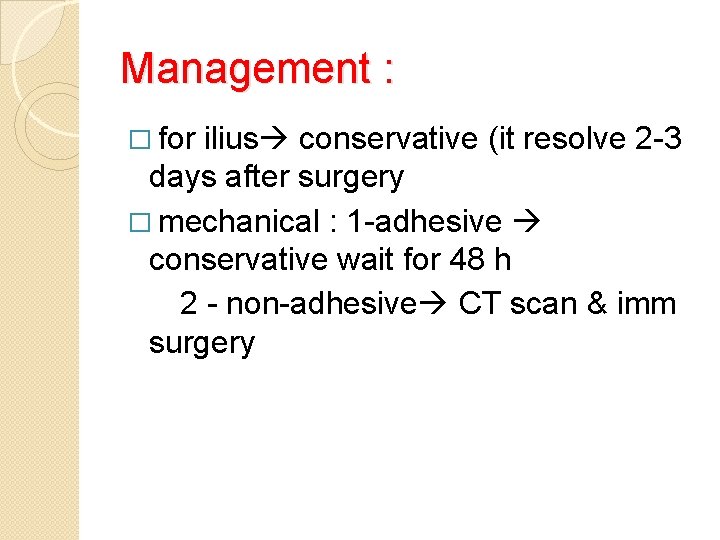 Management :

□ for ilius→ conservative (it resolve 2-3 days after surgery

□ mechanical : 1-adhesive → conservative wait for 48 h

2 - non-adhesive→ CT scan & imm surgery